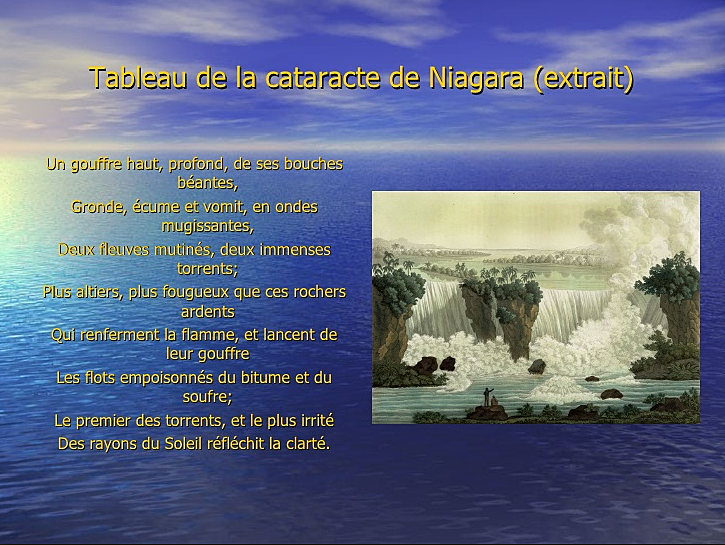 Tableau de la cataracte de Niagara (extrait)

Un gouffre haut, profond, de ses bouches béantes,
Gronde, écume et vomit, en ondes mugissantes,
Deux fleuves mutinés, deux immenses torrents;
Plus altiers, plus fougueux que ces rochers ardents
Qui renferment la flamme, et lancent de leur gouffre
Les flots empoisonnés du bitume et du soufre;
Le premier des torrents, et le plus irrité
Des rayons du Soleil réfléchit la clarté.